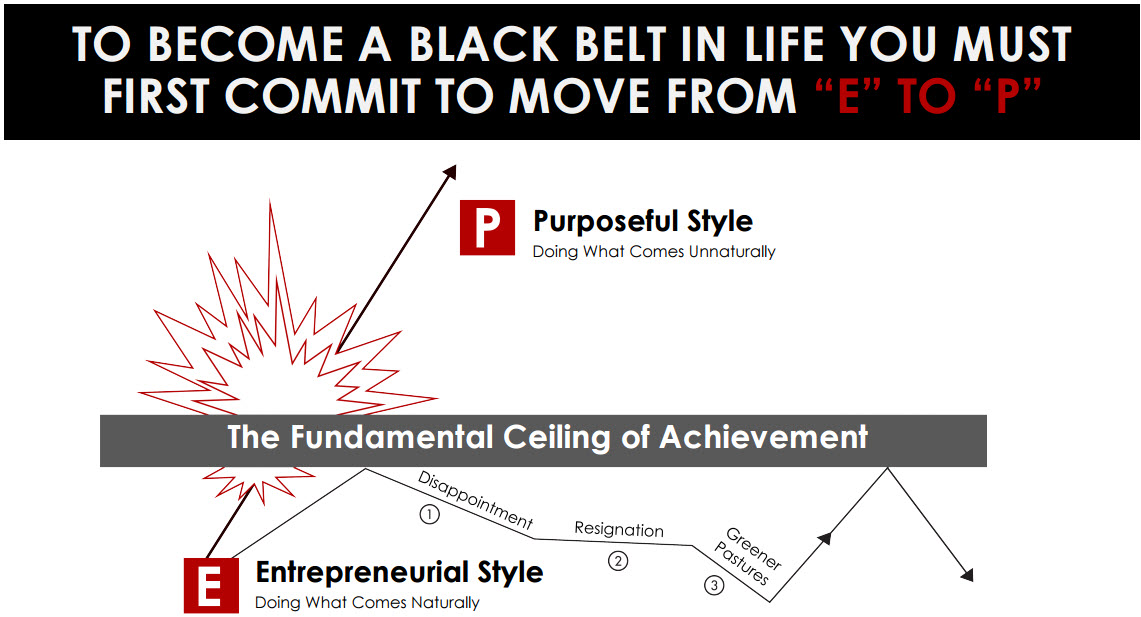 TO BECOME A BLACK BELT IN LIFE YOU MUST FIRST COMMIT TO MOVE FROM "E" TO "P"

P Purposeful Style
Doing What Comes Unnaturally

The Fundamental Ceiling of Achievement

Disappointment
①
Resignation
②
Greener Pastures
③

E Entrepreneurial Style
Doing What Comes Naturally